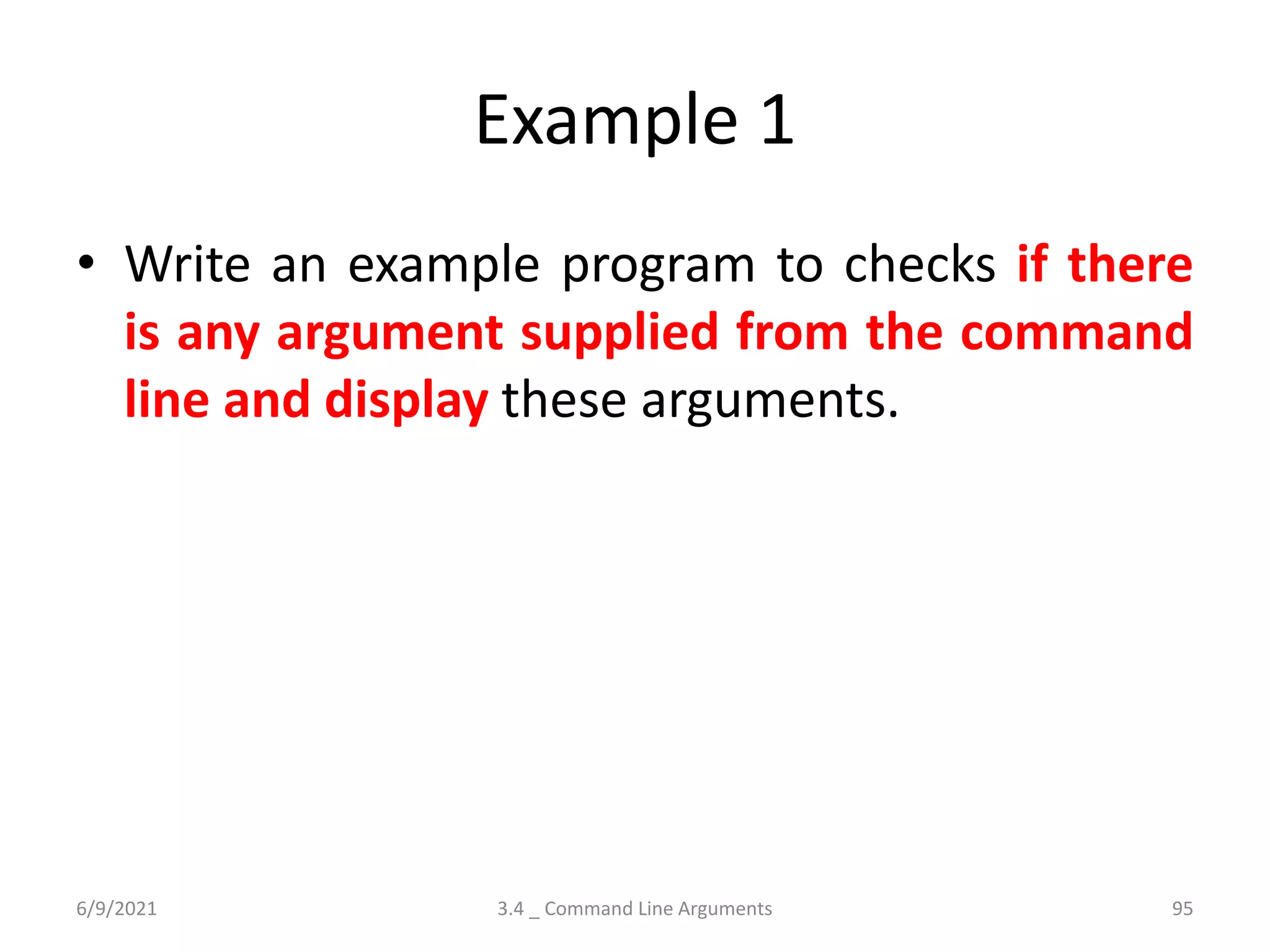 Example 1

• Write an example program to checks if there is any argument supplied from the command line and display these arguments.

6/9/2021

3.4 _ Command Line Arguments

95